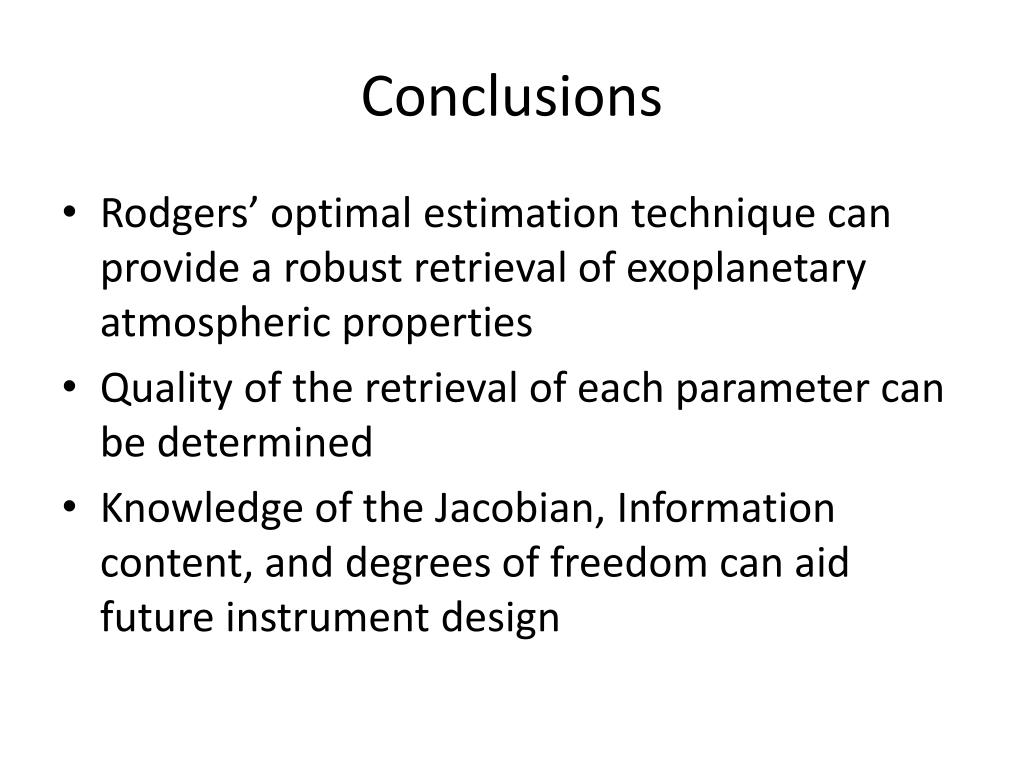 Conclusions

• Rodgers’ optimal estimation technique can provide a robust retrieval of exoplanetary atmospheric properties
• Quality of the retrieval of each parameter can be determined
• Knowledge of the Jacobian, Information content, and degrees of freedom can aid future instrument design